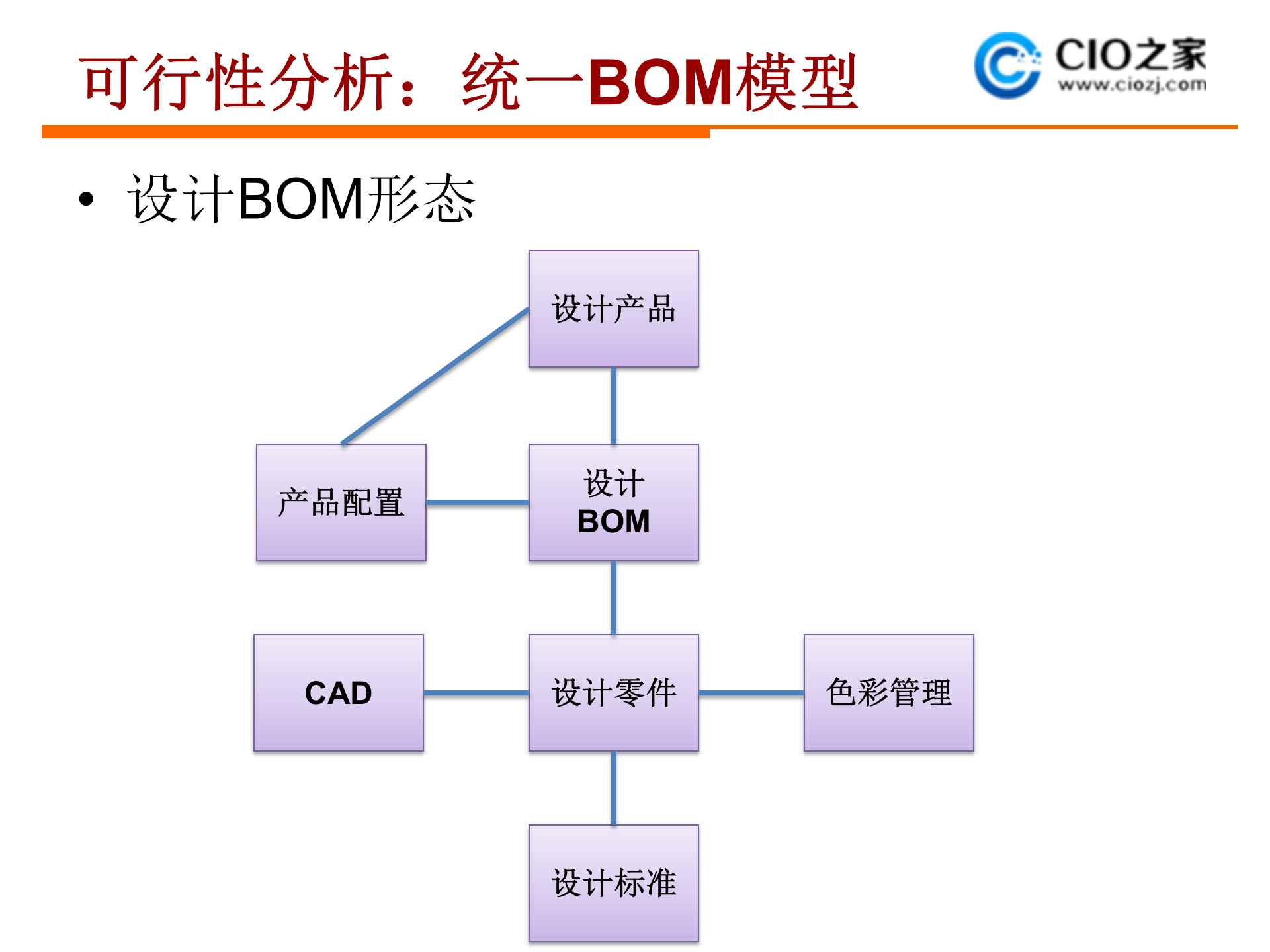 可行性分析：统一BOM模型

CIO之家
www.ciozj.com

• 设计BOM形态

设计产品

产品配置

设计
BOM

CAD

设计零件

色彩管理

设计标准